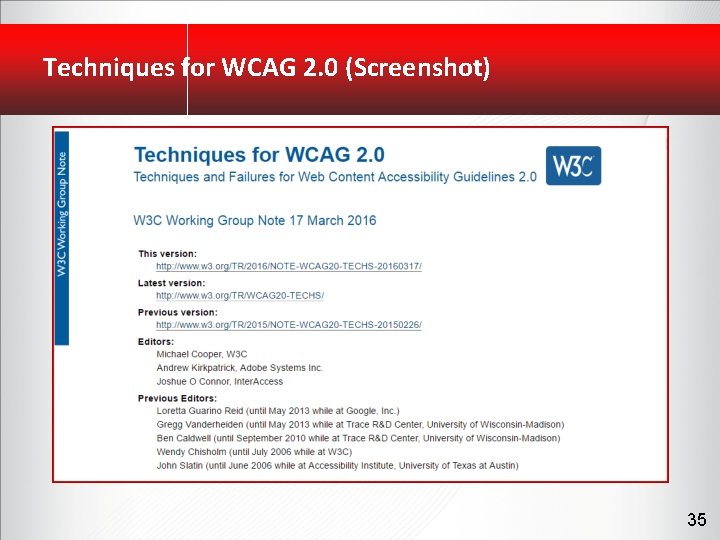 Techniques for WCAG 2.0 (Screenshot)

W3C Working Group Note

Techniques for WCAG 2.0
Techniques and Failures for Web Content Accessibility Guidelines 2.0

W3C

W3C Working Group Note 17 March 2016

This version:
http://www.w3.org/TR/2016/NOTE-WCAG20-TECHS-20160317/
Latest version:
http://www.w3.org/TR/WCAG20-TECHS/
Previous version:
http://www.w3.org/TR/2015/NOTE-WCAG20-TECHS-20150226/
Editors:
Michael Cooper, W3C
Andrew Kirkpatrick, Adobe Systems Inc.
Joshue O Connor, InterAccess
Previous Editors:
Loretta Guarino Reid (until May 2013 while at Google, Inc.)
Gregg Vanderheiden (until May 2013 while at Trace R&D Center, University of Wisconsin-Madison)
Ben Caldwell (until September 2010 while at Trace R&D Center, University of Wisconsin-Madison)
Wendy Chisholm (until July 2006 while at W3C)
John Slatin (until June 2006 while at Accessibility Institute, University of Texas at Austin)

35